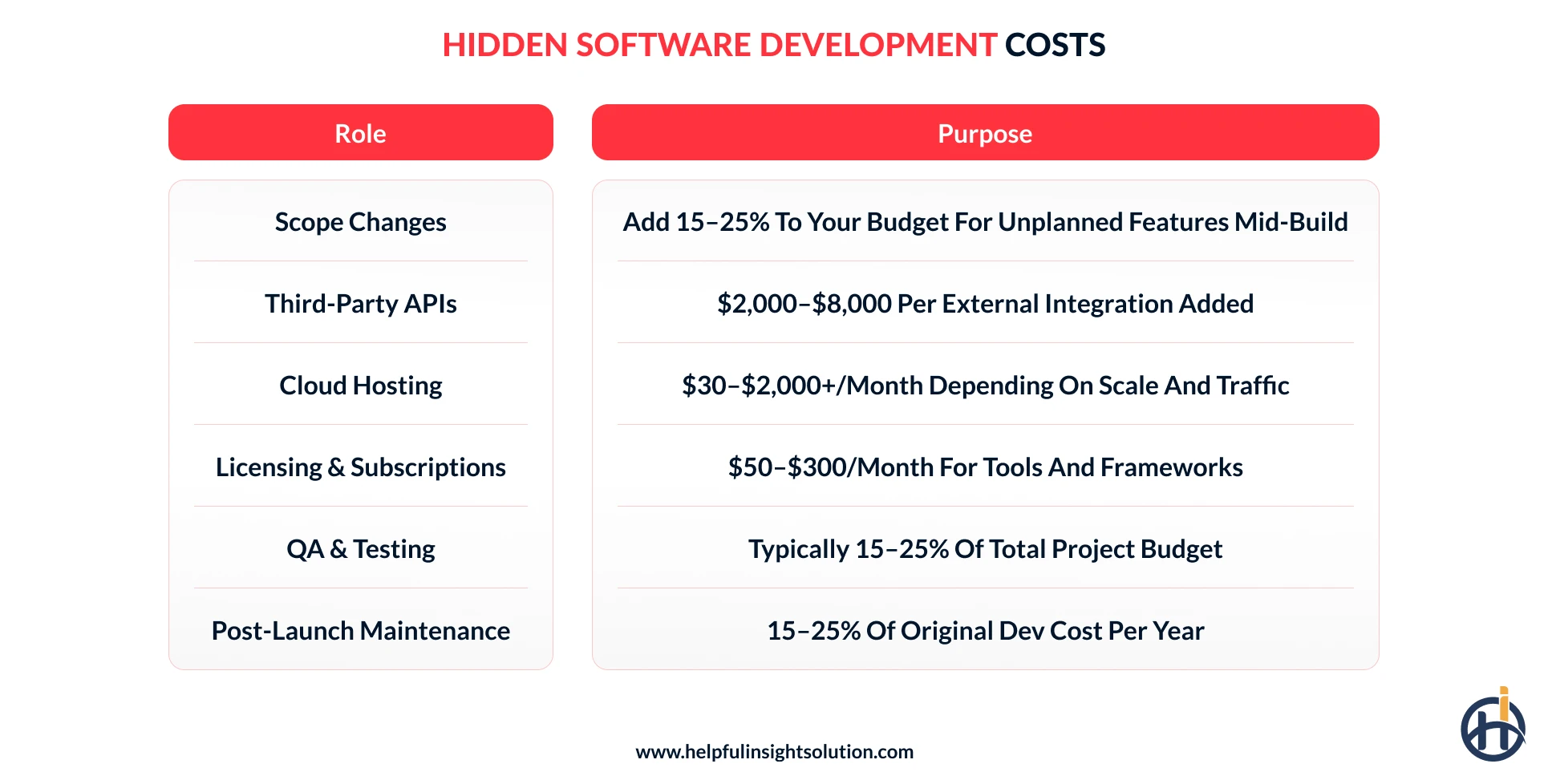 HIDDEN SOFTWARE DEVELOPMENT COSTS

| Role | Purpose |
|---|---|
| Scope Changes | Add 15–25% To Your Budget For Unplanned Features Mid-Build |
| Third-Party APIs | \$2,000–\$8,000 Per External Integration Added |
| Cloud Hosting | \$30–\$2,000+/Month Depending On Scale And Traffic |
| Licensing & Subscriptions | \$50–\$300/Month For Tools And Frameworks |
| QA & Testing | Typically 15–25% Of Total Project Budget |
| Post-Launch Maintenance | 15–25% Of Original Dev Cost Per Year |

www.helpfulinsightsolution.com